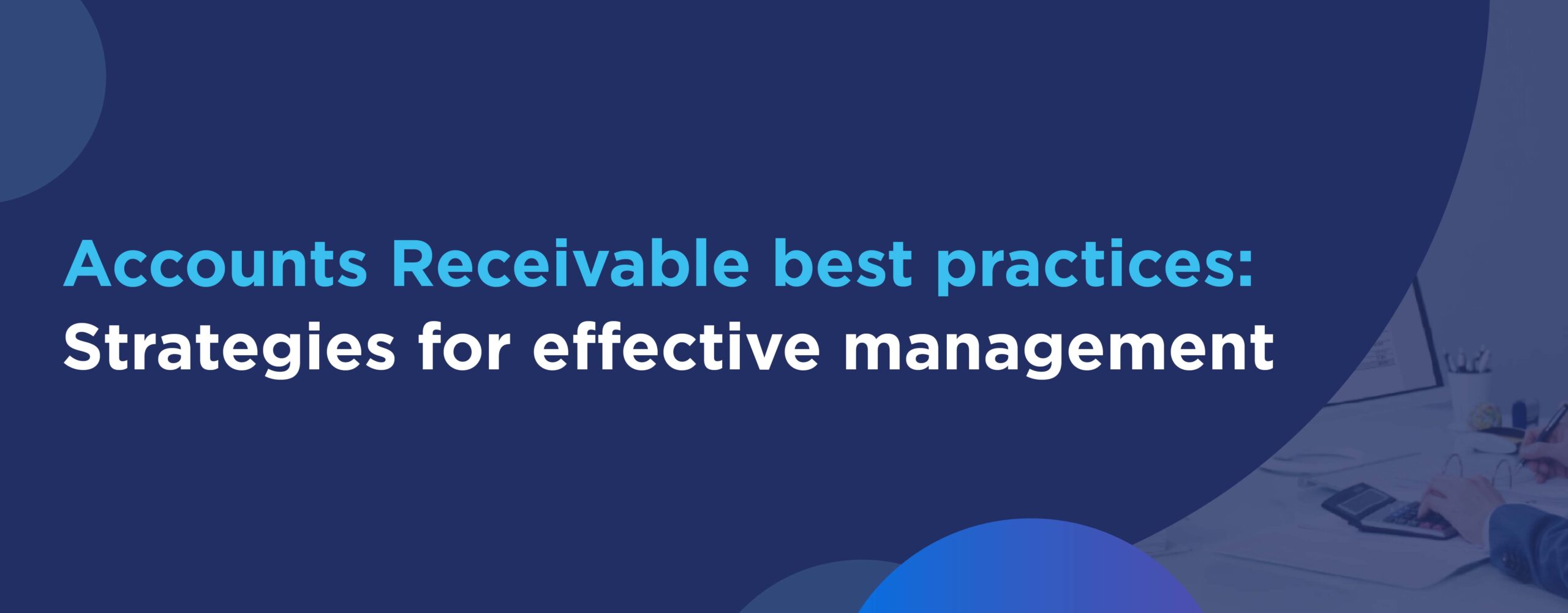 Accounts Receivable best practices:
Strategies for effective management